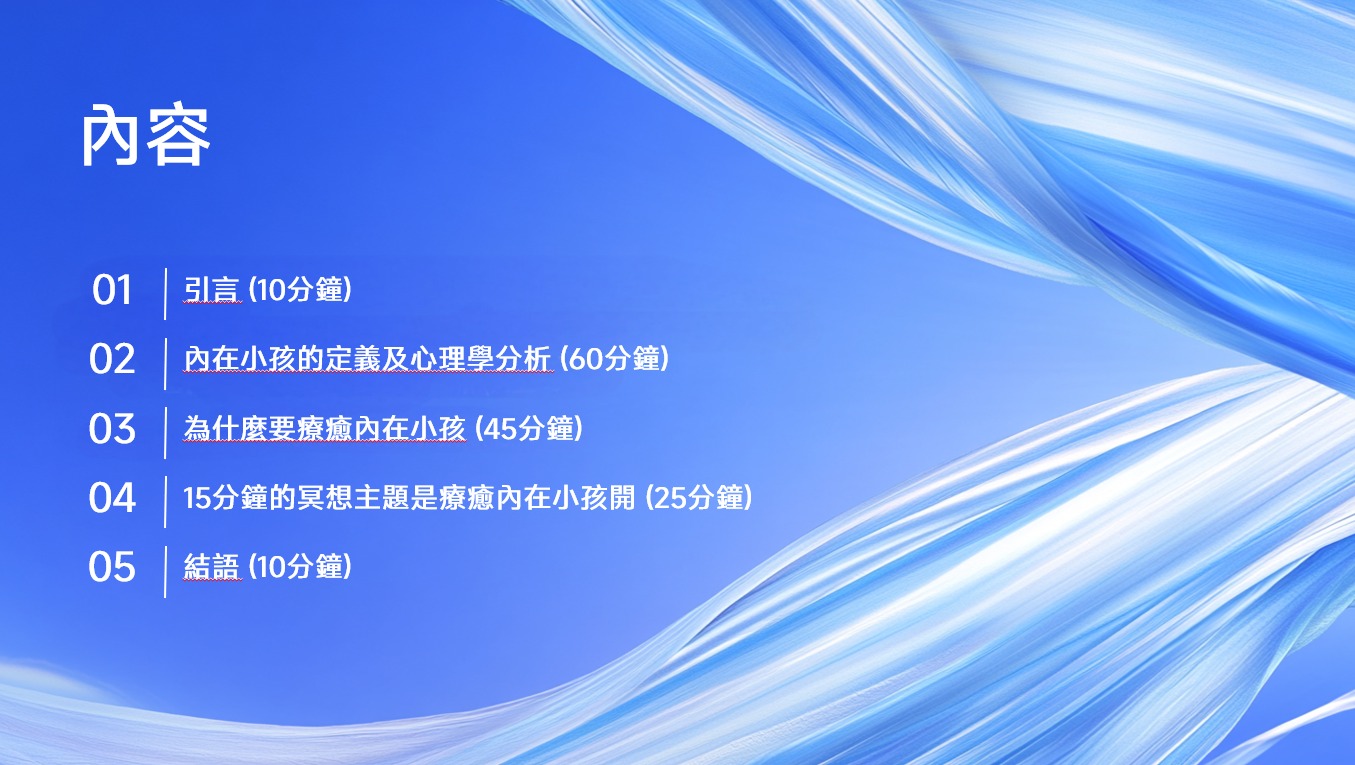 內容

01 引言 (10分鐘)

02 內在小孩的定義及心理學分析 (60分鐘)

03 為什麼要療癒內在小孩 (45分鐘)

04 15分鐘的冥想主題是療癒內在小孩開 (25分鐘)

05 結語 (10分鐘)